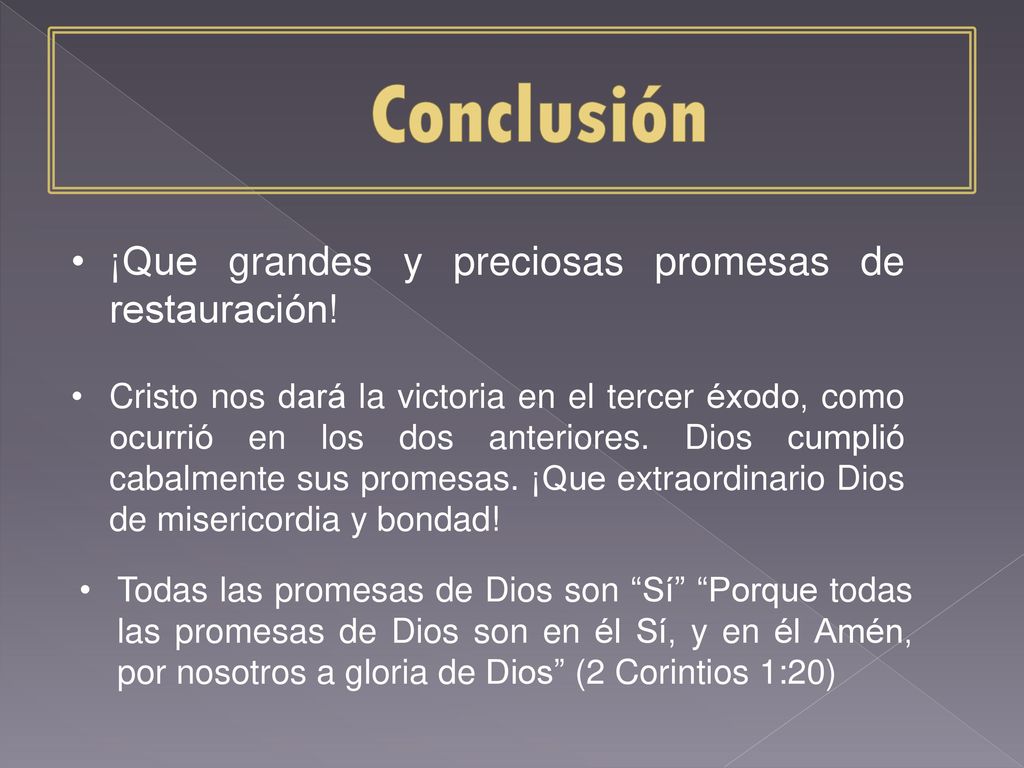 Conclusión

• ¡Que grandes y preciosas promesas de restauración!

• Cristo nos dará la victoria en el tercer éxodo, como ocurrió en los dos anteriores. Dios cumplió cabalmente sus promesas. ¡Que extraordinario Dios de misericordia y bondad!

• Todas las promesas de Dios son “Sí” “Porque todas las promesas de Dios son en él Sí, y en él Amén, por nosotros a gloria de Dios” (2 Corintios 1:20)